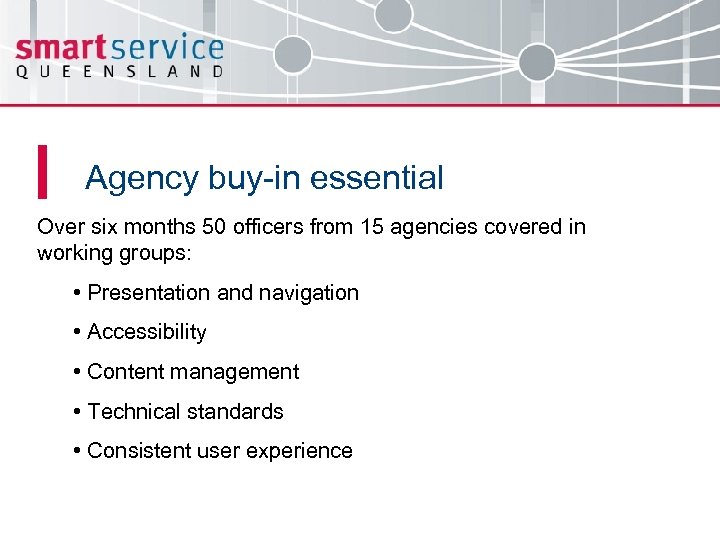 smartservice
QUEENSLAND

Agency buy-in essential

Over six months 50 officers from 15 agencies covered in working groups:

• Presentation and navigation

• Accessibility

• Content management

• Technical standards

• Consistent user experience